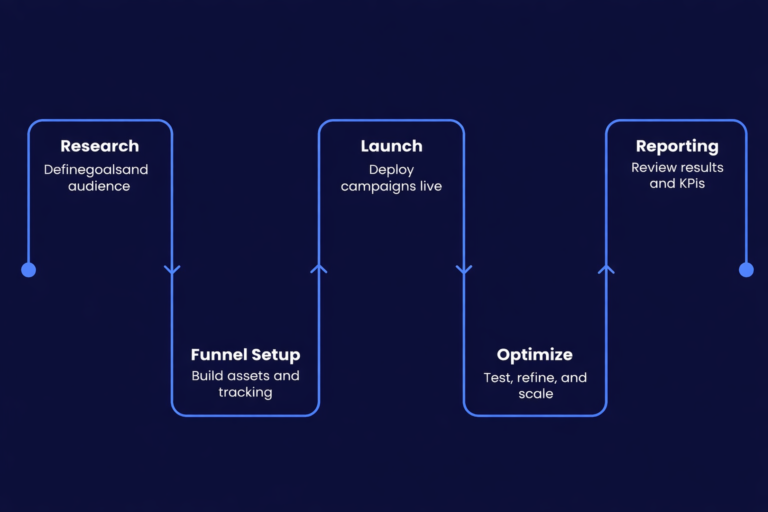 Research
Definegoalsand audience

Funnel Setup
Build assets and tracking

Launch
Deploy campaigns live

Optimize
Test, refine, and scale

Reporting
Review results and KPIs